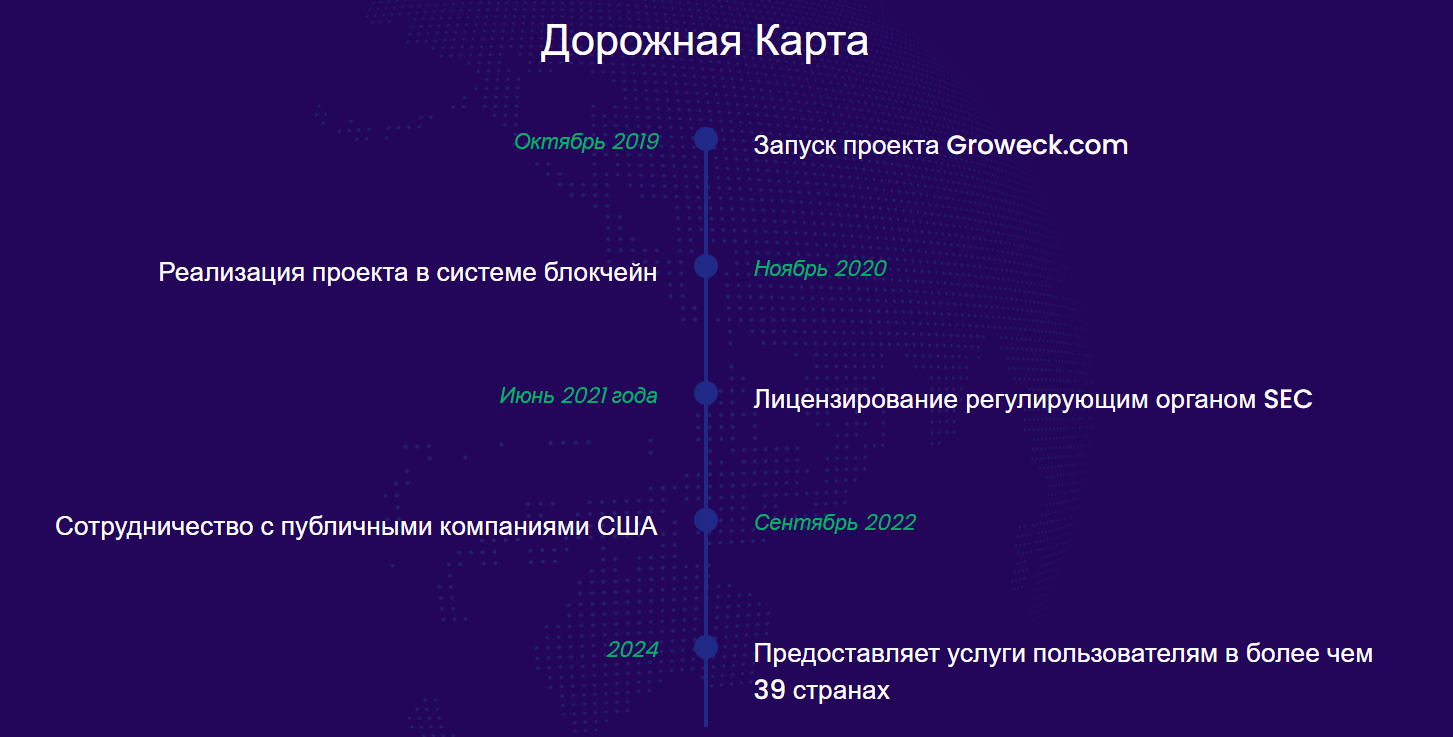 Дорожная Карта

Октябрь 2019

Запуск проекта Groweck.com

Реализация проекта в системе блокчейн

Ноябрь 2020

Июнь 2021 года

Лицензирование регулирующим органом SEC

Сотрудничество с публичными компаниями США

Сентябрь 2022

2024

Предоставляет услуги пользователям в более чем 39 странах